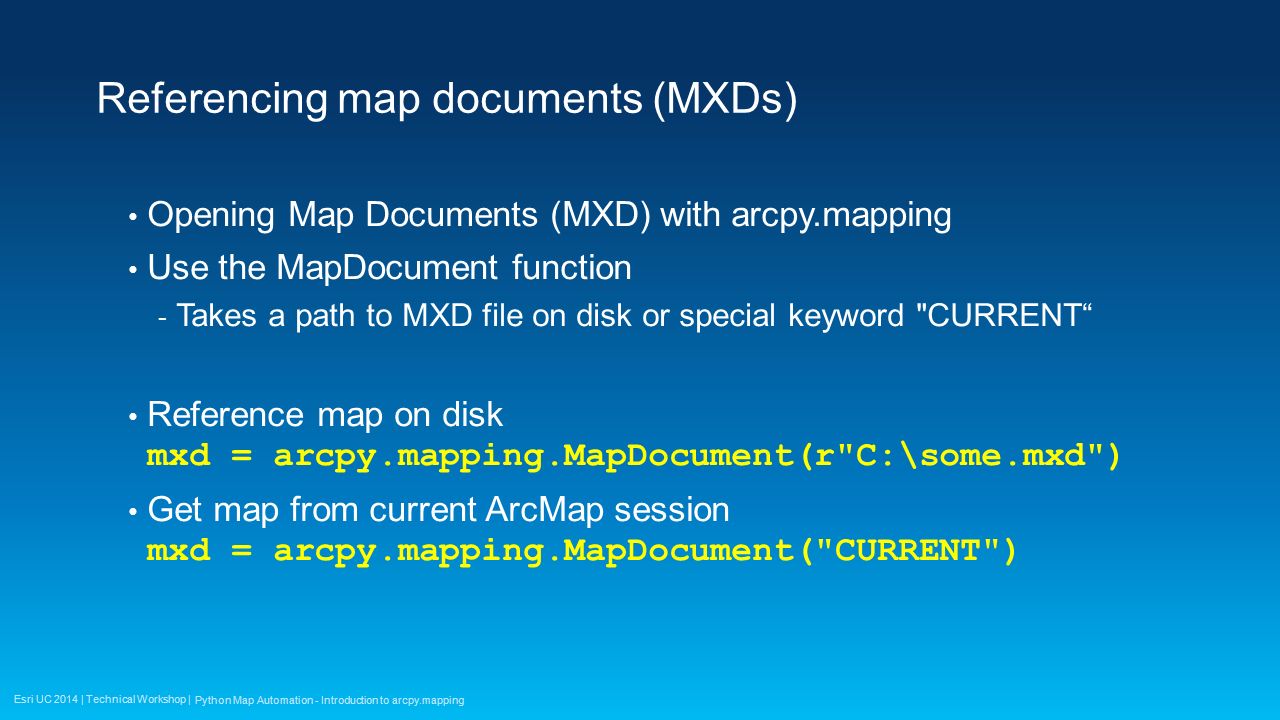 Referencing map documents (MXDs)

• Opening Map Documents (MXD) with arcpy.mapping
• Use the MapDocument function
- Takes a path to MXD file on disk or special keyword "CURRENT“

• Reference map on disk
mxd = arcpy.mapping.MapDocument(r"C:\some.mxd")
• Get map from current ArcMap session
mxd = arcpy.mapping.MapDocument("CURRENT")

Esri UC 2014 | Technical Workshop | Python Map Automation - Introduction to arcpy.mapping